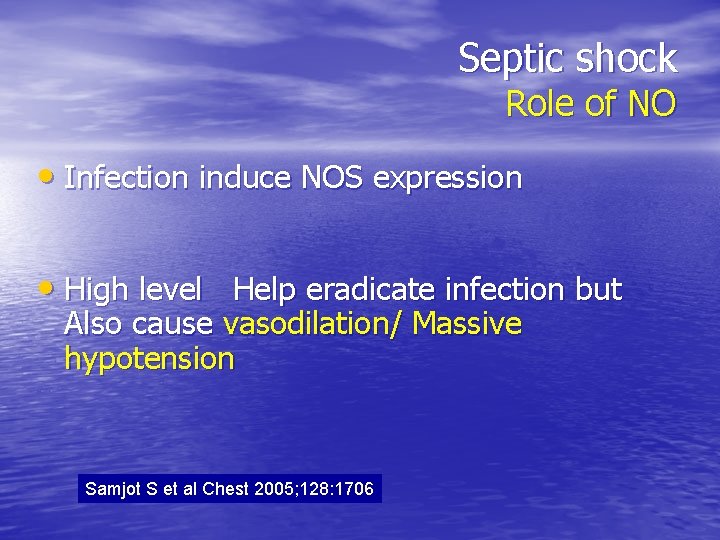 Septic shock
Role of NO

• Infection induce NOS expression

• High level Help eradicate infection but Also cause vasodilation/ Massive hypotension

Samjot S et al Chest 2005;128:1706